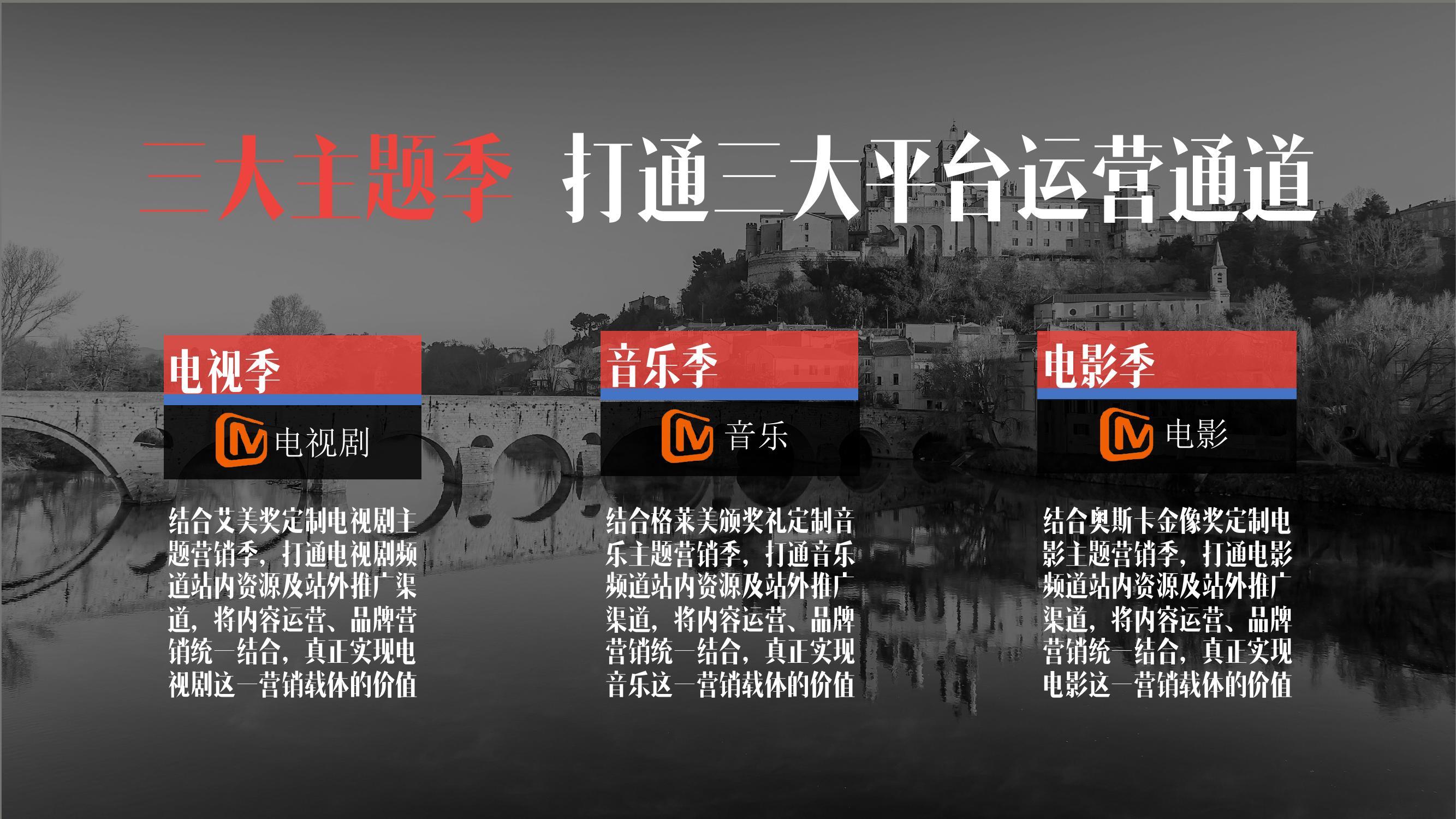 三大主题季 打通三大平台运营通道

电视季

电视剧

结合艾美奖定制电视剧主题营销季，打通电视剧频道站内资源及站外推广渠道，将内容运营、品牌营销统一结合，真正实现电视剧这一营销载体的价值

音乐季

音乐

结合格莱美颁奖礼定制音乐主题营销季，打通音乐频道站内资源及站外推广渠道，将内容运营、品牌营销统一结合，真正实现音乐这一营销载体的价值

电影季

电影

结合奥斯卡金像奖定制电影主题营销季，打通电影频道站内资源及站外推广渠道，将内容运营、品牌营销统一结合，真正实现电影这一营销载体的价值